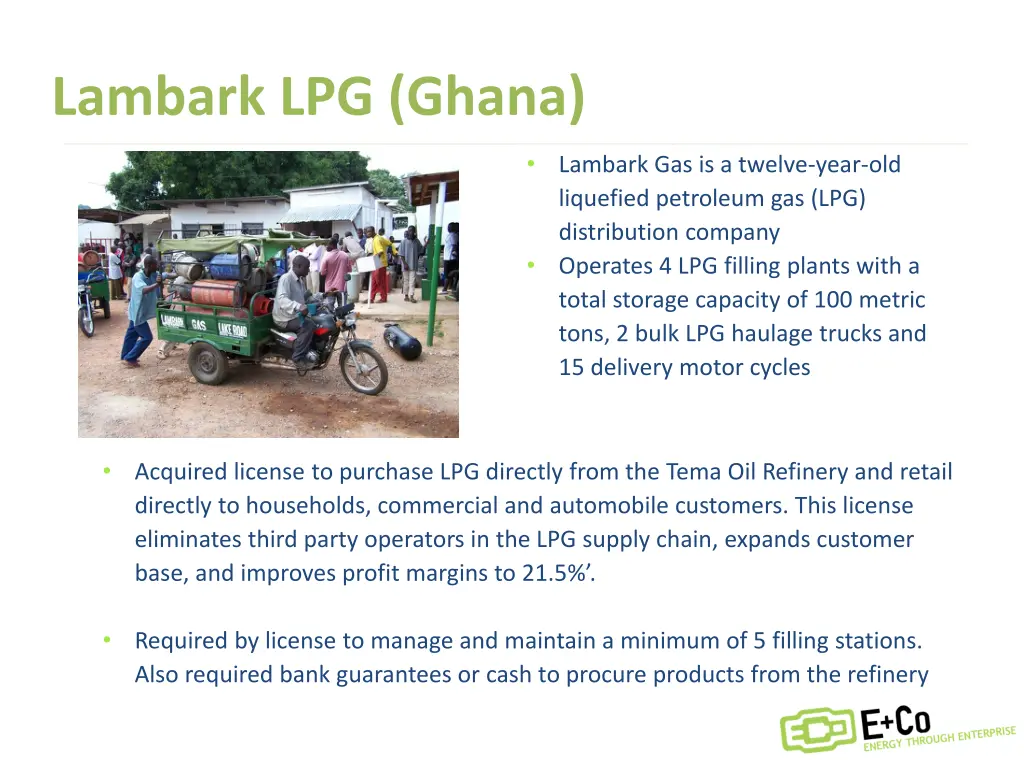 Lambark LPG (Ghana)

LAMBARK GAS LAKE ROAD

• Lambark Gas is a twelve-year-old liquefied petroleum gas (LPG) distribution company
• Operates 4 LPG filling plants with a total storage capacity of 100 metric tons, 2 bulk LPG haulage trucks and 15 delivery motor cycles

• Acquired license to purchase LPG directly from the Tema Oil Refinery and retail directly to households, commercial and automobile customers. This license eliminates third party operators in the LPG supply chain, expands customer base, and improves profit margins to 21.5%'.

• Required by license to manage and maintain a minimum of 5 filling stations. Also required bank guarantees or cash to procure products from the refinery

E+Co ENERGY THROUGH ENTERPRISE